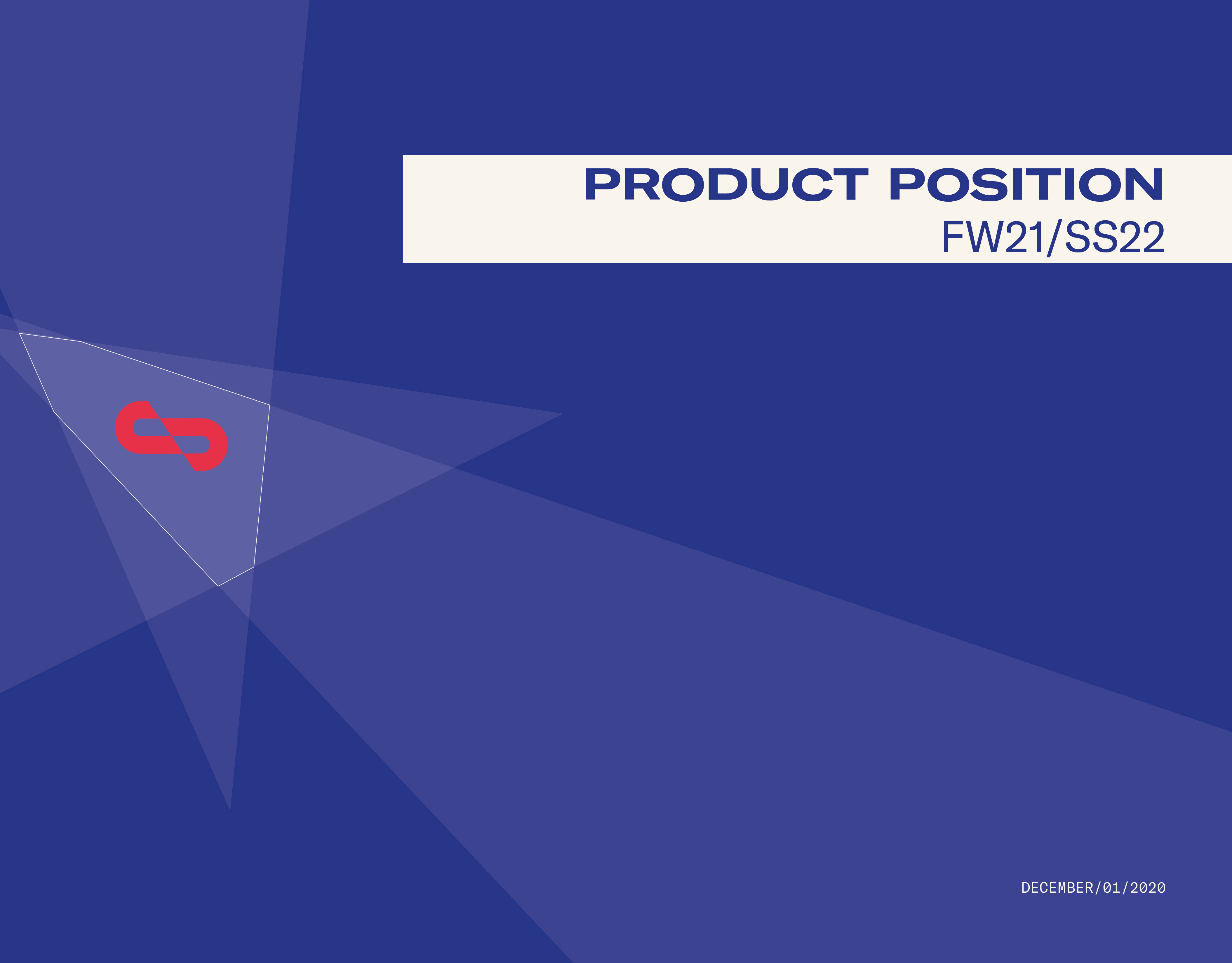 PRODUCT POSITION
FW21/SS22

DECEMBER/01/2020